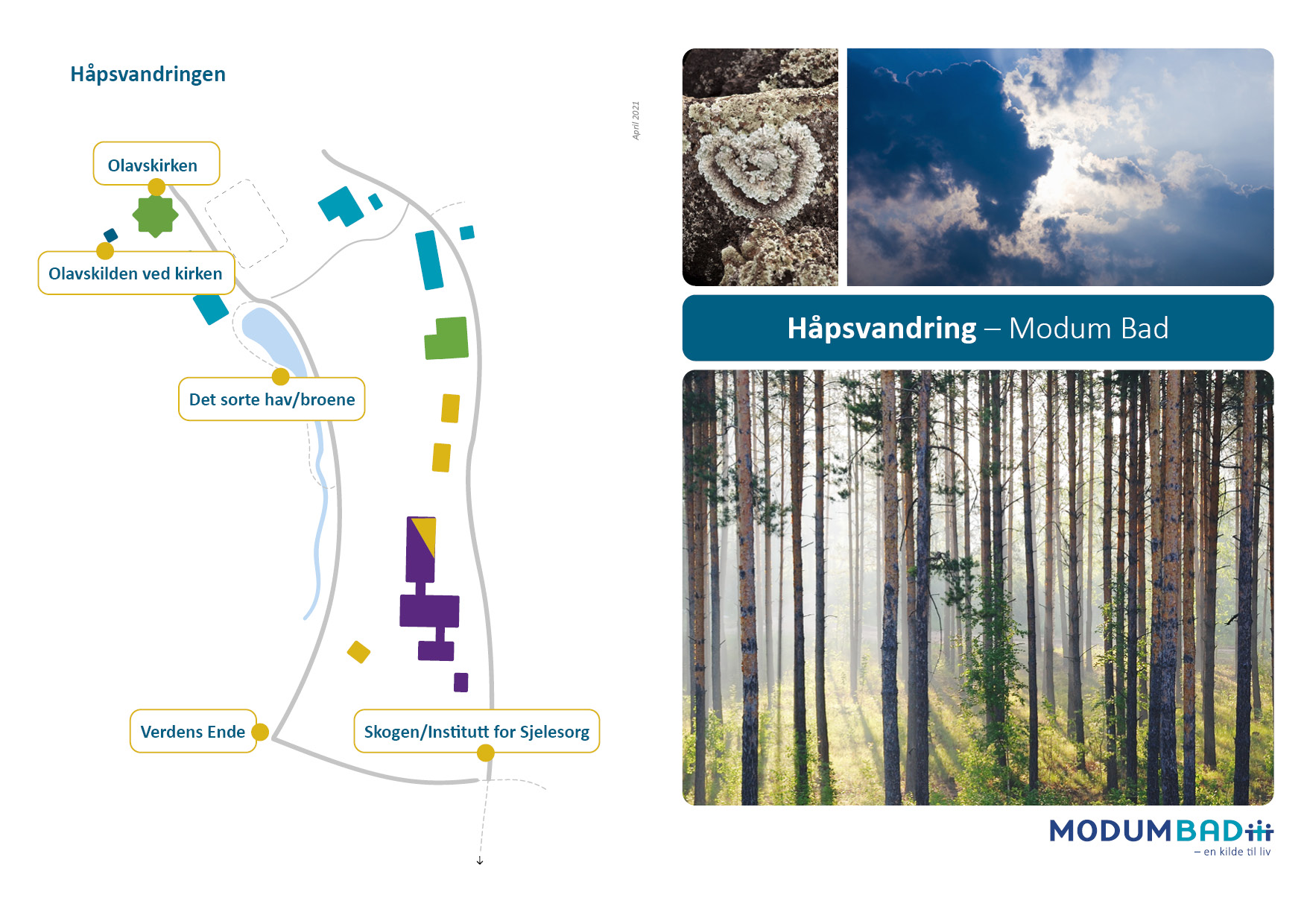 Håpsvandringen

Olavskirken

Olavskilden ved kirken

Det sorte hav/broene

Verdens Ende

Skogen/Institutt for Sjelesorg

April 2021

Håpsvandring – Modum Bad

MODUMBAD
– en kilde til liv